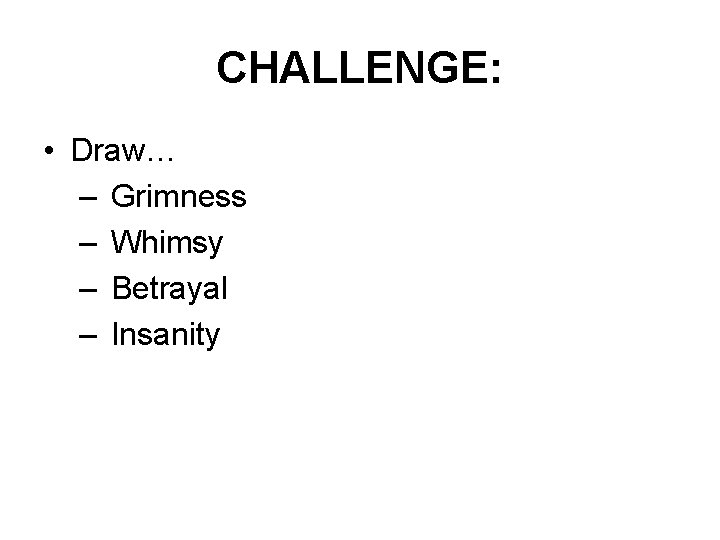 CHALLENGE:

• Draw…
  – Grimness
  – Whimsy
  – Betrayal
  – Insanity